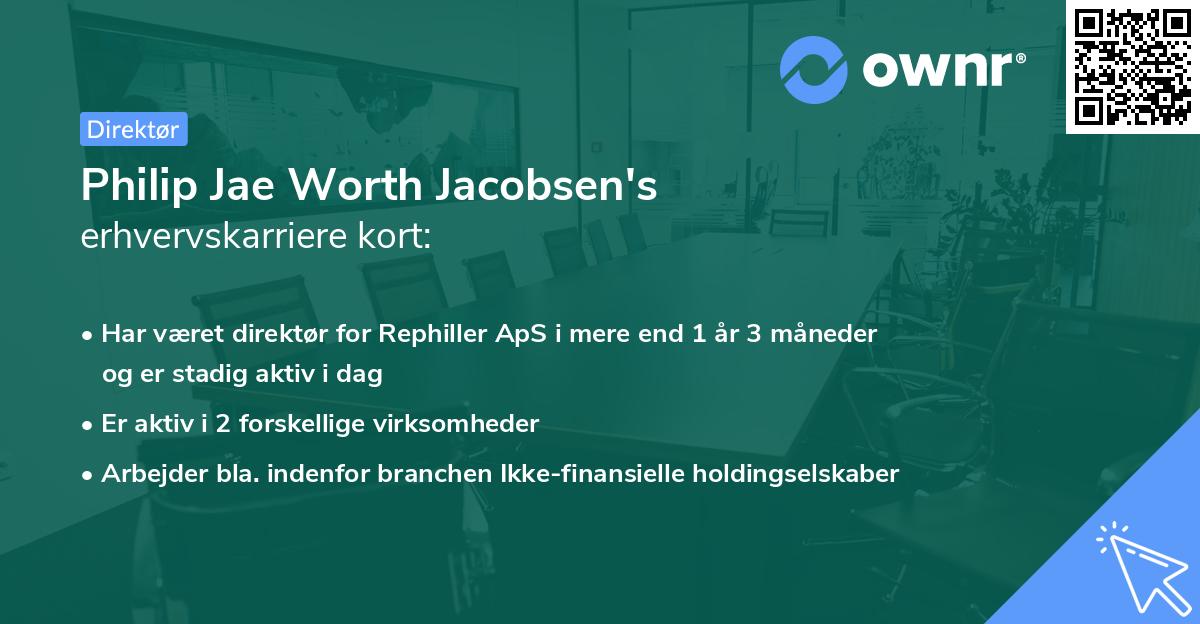 ownr®

Direktør

Philip Jae Worth Jacobsen's
erhvervskarriere kort:

• Har været direktør for Rephiller ApS i mere end 1 år 3 måneder og er stadig aktiv i dag

• Er aktiv i 2 forskellige virksomheder

• Arbejder bla. indenfor branchen Ikke-finansielle holdingselskaber